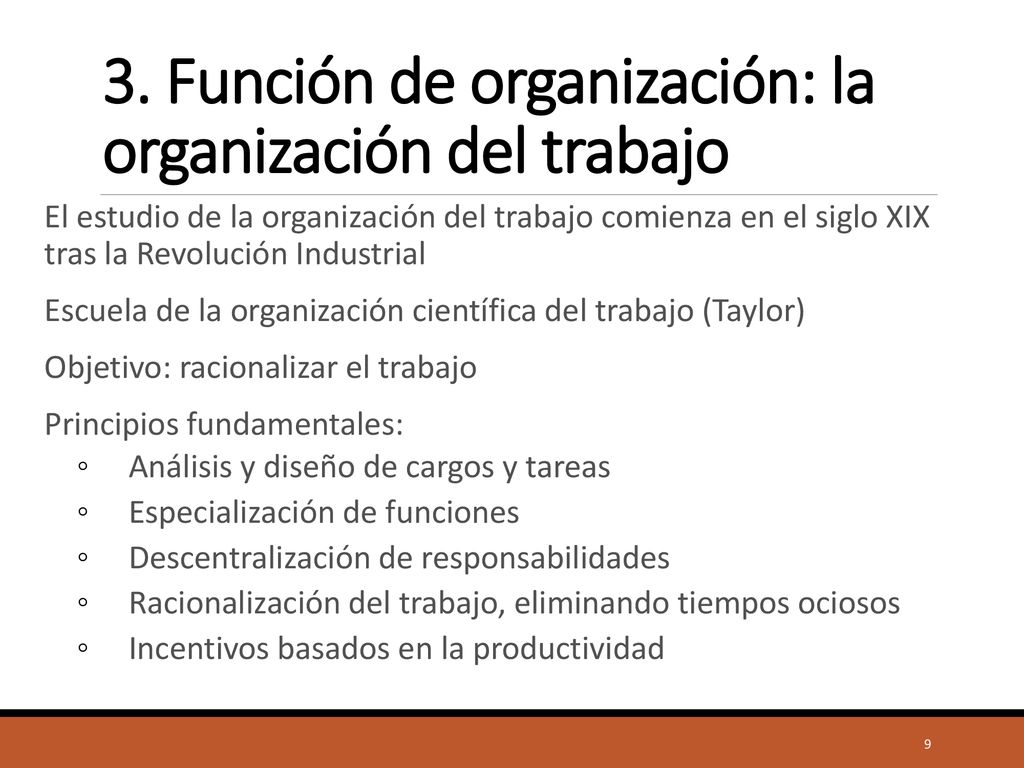 3. Función de organización: la organización del trabajo

El estudio de la organización del trabajo comienza en el siglo XIX tras la Revolución Industrial

Escuela de la organización científica del trabajo (Taylor)

Objetivo: racionalizar el trabajo

Principios fundamentales:
◦ Análisis y diseño de cargos y tareas
◦ Especialización de funciones
◦ Descentralización de responsabilidades
◦ Racionalización del trabajo, eliminando tiempos ociosos
◦ Incentivos basados en la productividad

9